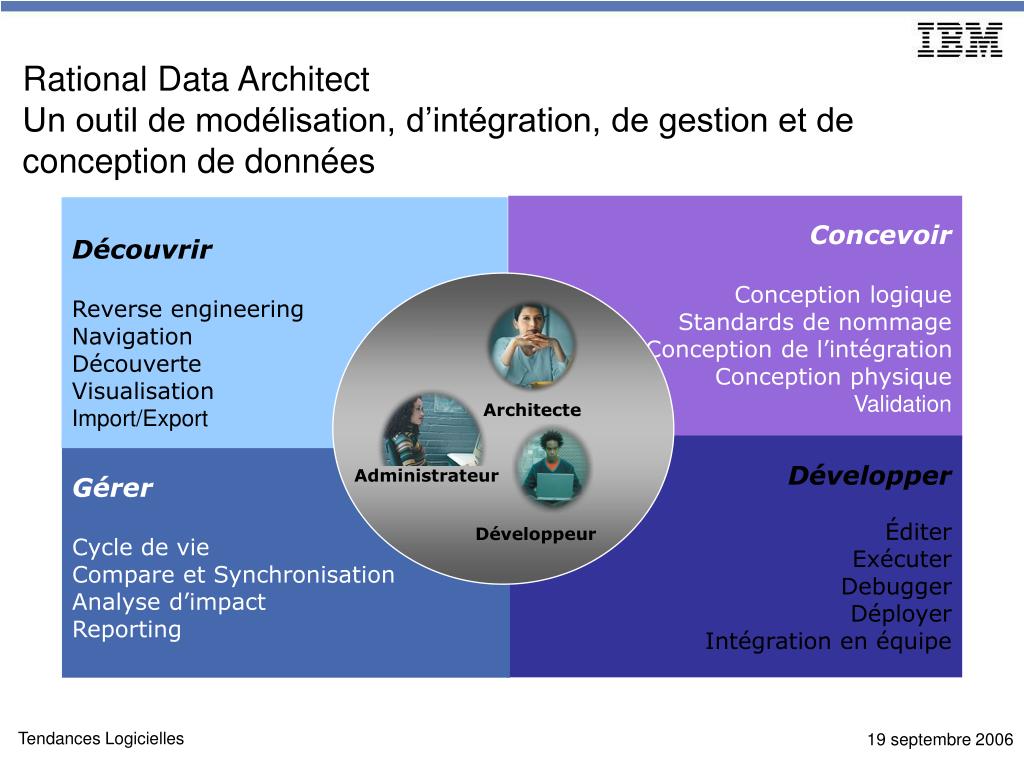 IBM

Rational Data Architect
Un outil de modélisation, d’intégration, de gestion et de conception de données

Découvrir

Reverse engineering
Navigation
Découverte
Visualisation
Import/Export

Concevoir

Conception logique
Standards de nommage
Conception de l’intégration
Conception physique
Validation

Architecte

Administrateur

Développeur

Gérer

Cycle de vie
Compare et Synchronisation
Analyse d’impact
Reporting

Développer

Éditer
Exécuter
Debugger
Déployer
Intégration en équipe

Tendances Logicielles

19 septembre 2006